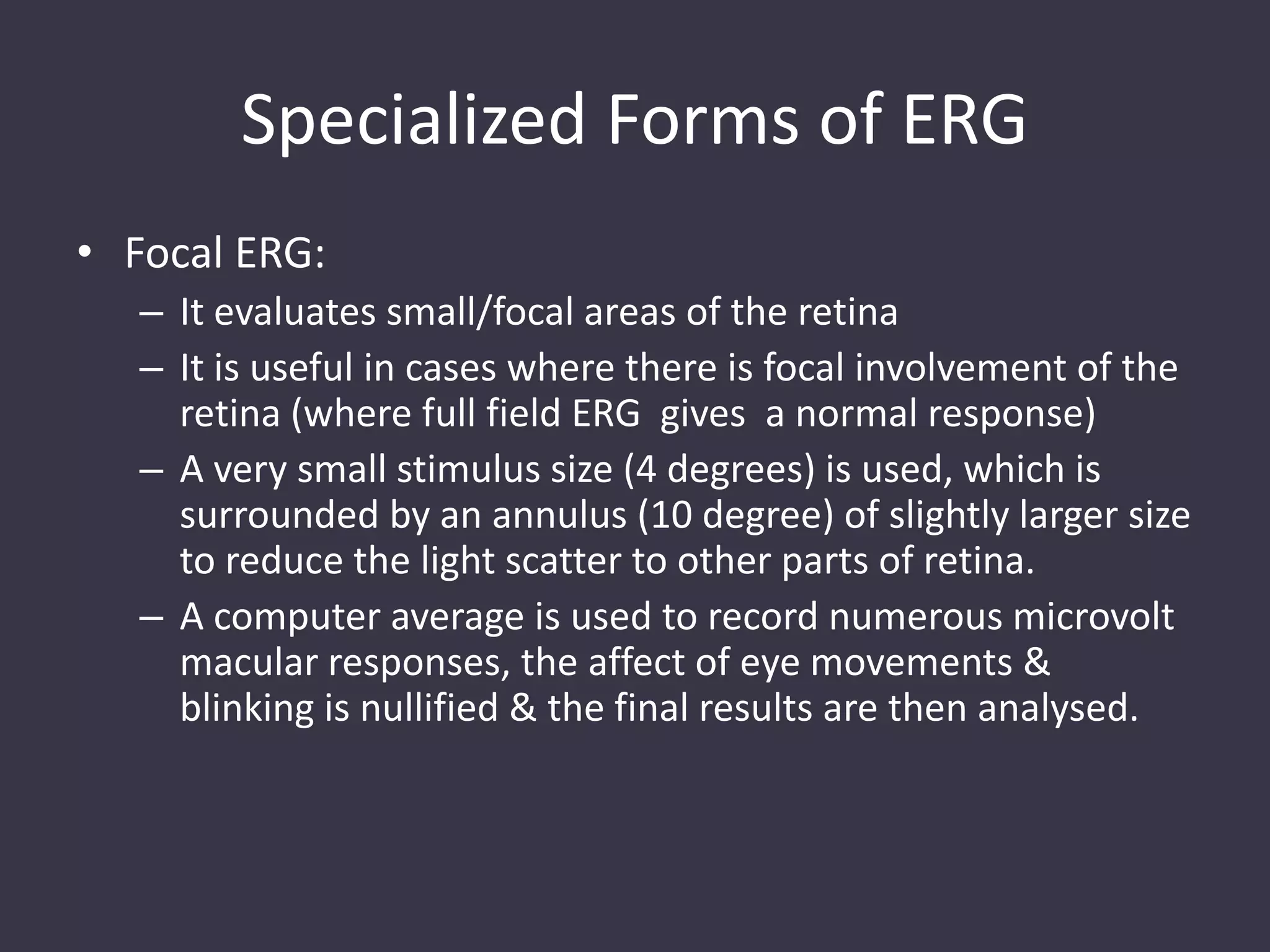 Specialized Forms of ERG

• Focal ERG:
– It evaluates small/focal areas of the retina
– It is useful in cases where there is focal involvement of the retina (where full field ERG gives a normal response)
– A very small stimulus size (4 degrees) is used, which is surrounded by an annulus (10 degree) of slightly larger size to reduce the light scatter to other parts of retina.
– A computer average is used to record numerous microvolt macular responses, the affect of eye movements & blinking is nullified & the final results are then analysed.